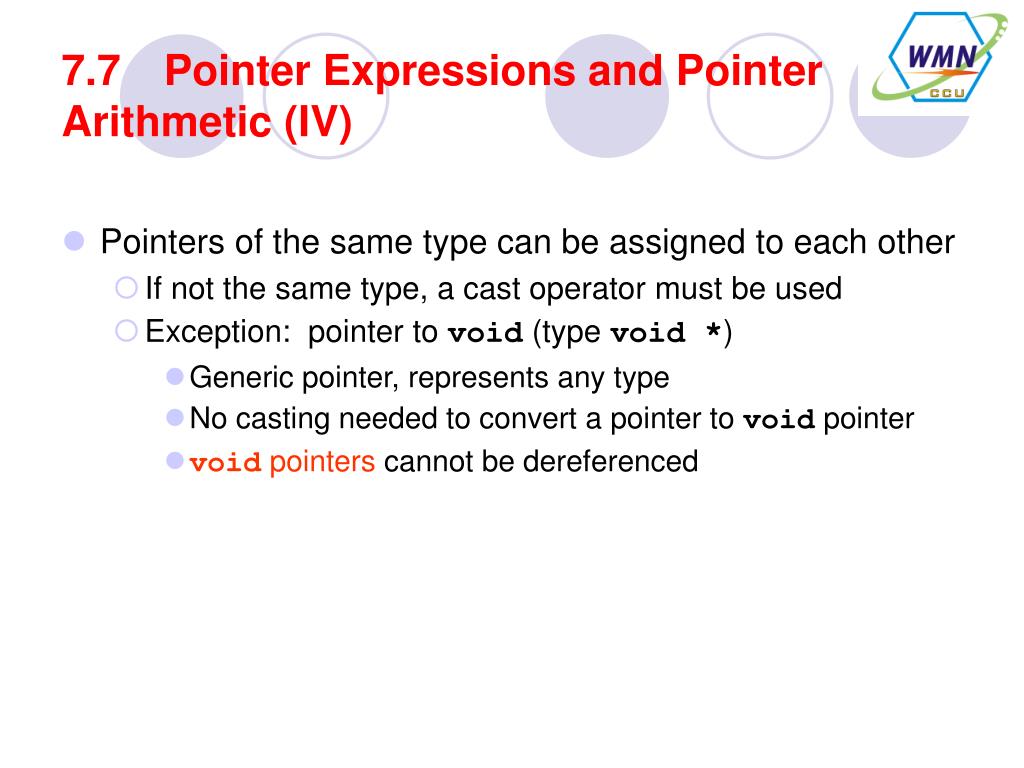 7.7 Pointer Expressions and Pointer Arithmetic (IV)

WMN
CCU

Pointers of the same type can be assigned to each other

If not the same type, a cast operator must be used

Exception: pointer to void (type void *)

Generic pointer, represents any type

No casting needed to convert a pointer to void pointer

void pointers cannot be dereferenced